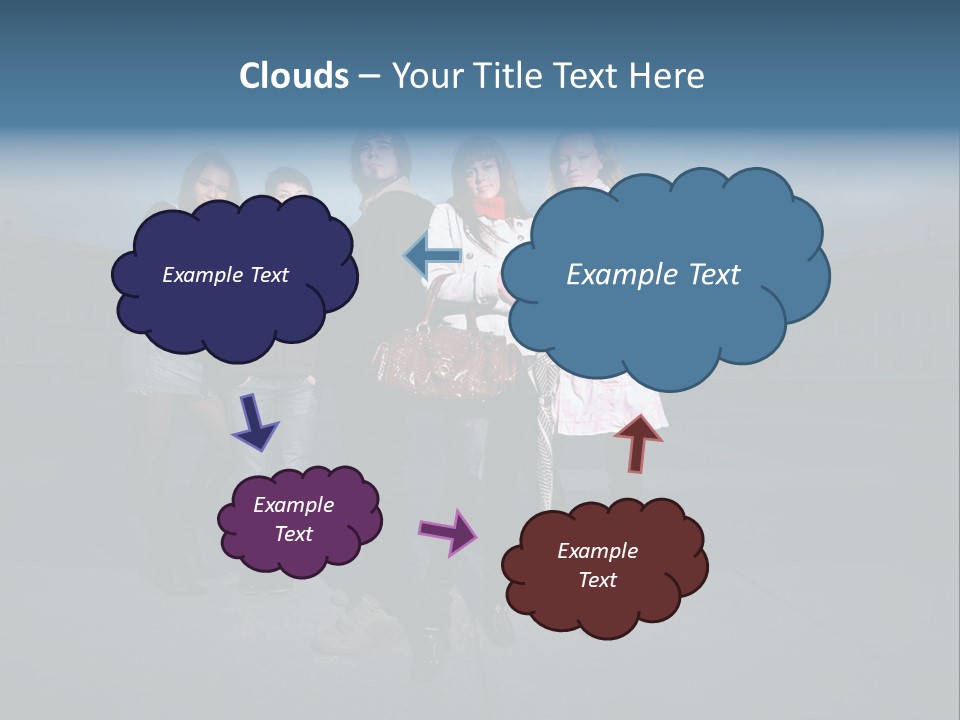 Clouds – Your Title Text Here

Example Text

Example Text

Example Text

Example Text